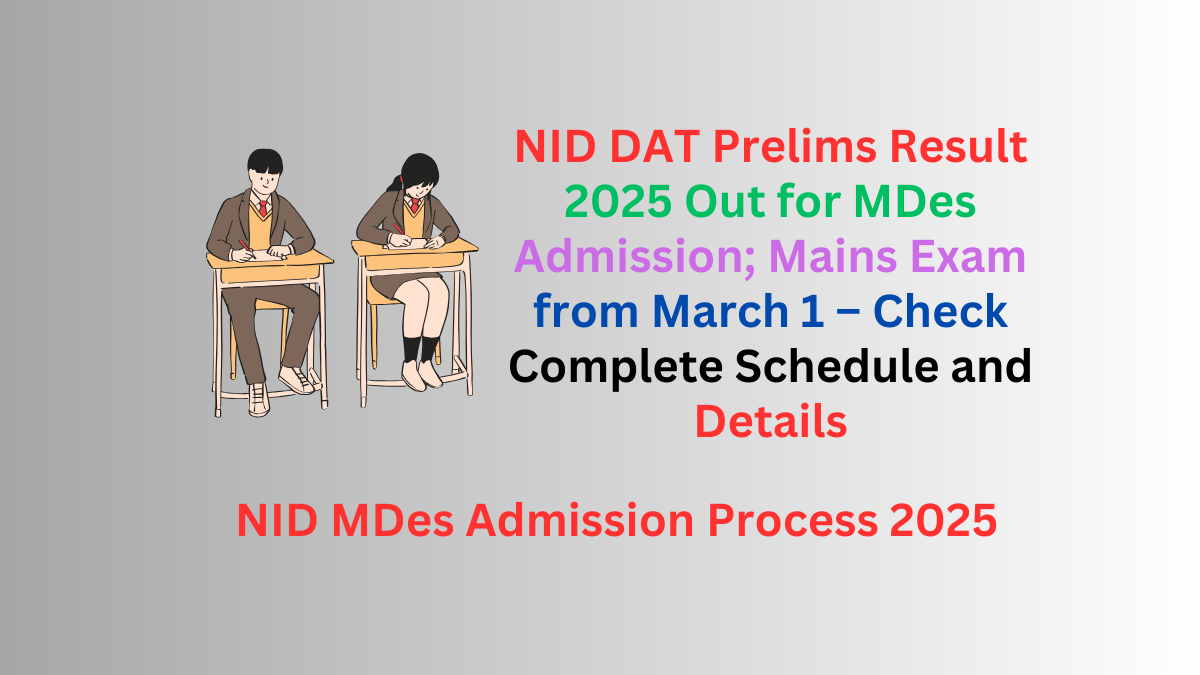 NID DAT Prelims Result 2025 Out for MDes Admission; Mains Exam from March 1 – Check Complete Schedule and Details

NID MDes Admission Process 2025